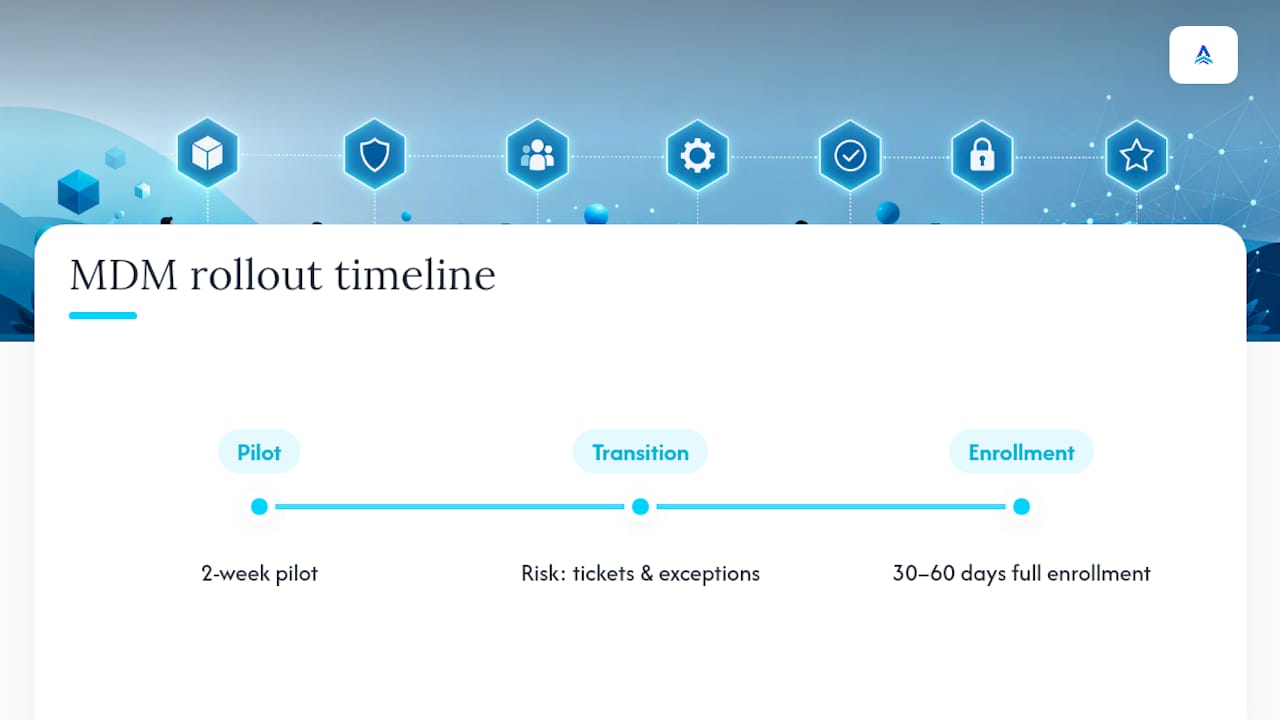 MDM rollout timeline

Pilot

Transition

Enrollment

2-week pilot

Risk: tickets & exceptions

30–60 days full enrollment